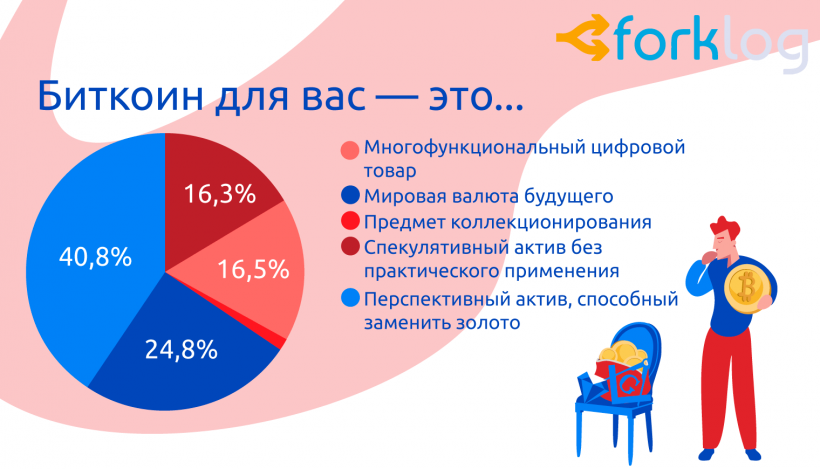 forklog

Биткоин для вас — это...

16,3%
16,5%
24,8%
40,8%

Многофункциональный цифровой товар
Мировая валюта будущего
Предмет коллекционирования
Спекулятивный актив без практического применения
Перспективный актив, способный заменить золото